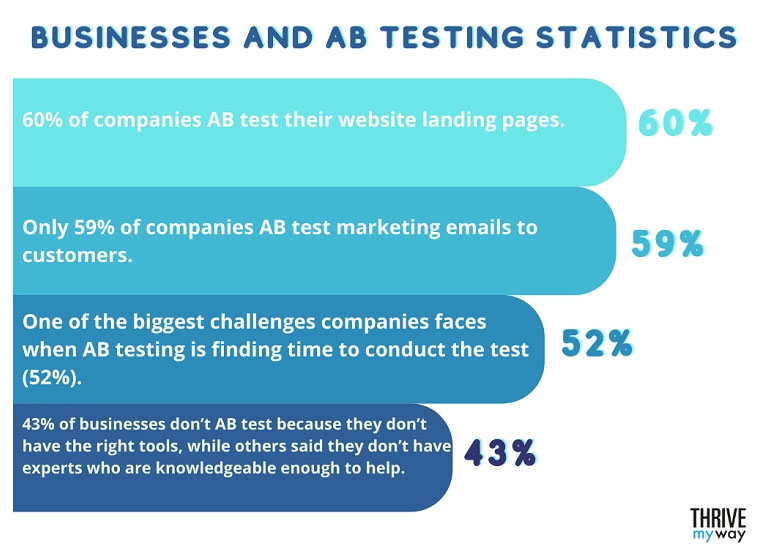 BUSINESSES AND AB TESTING STATISTICS

60% of companies AB test their website landing pages.

60%

Only 59% of companies AB test marketing emails to customers.

59%

One of the biggest challenges companies faces when AB testing is finding time to conduct the test (52%).

52%

43% of businesses don't AB test because they don't have the right tools, while others said they don't have experts who are knowledgeable enough to help.

43%

THRIVE
my way